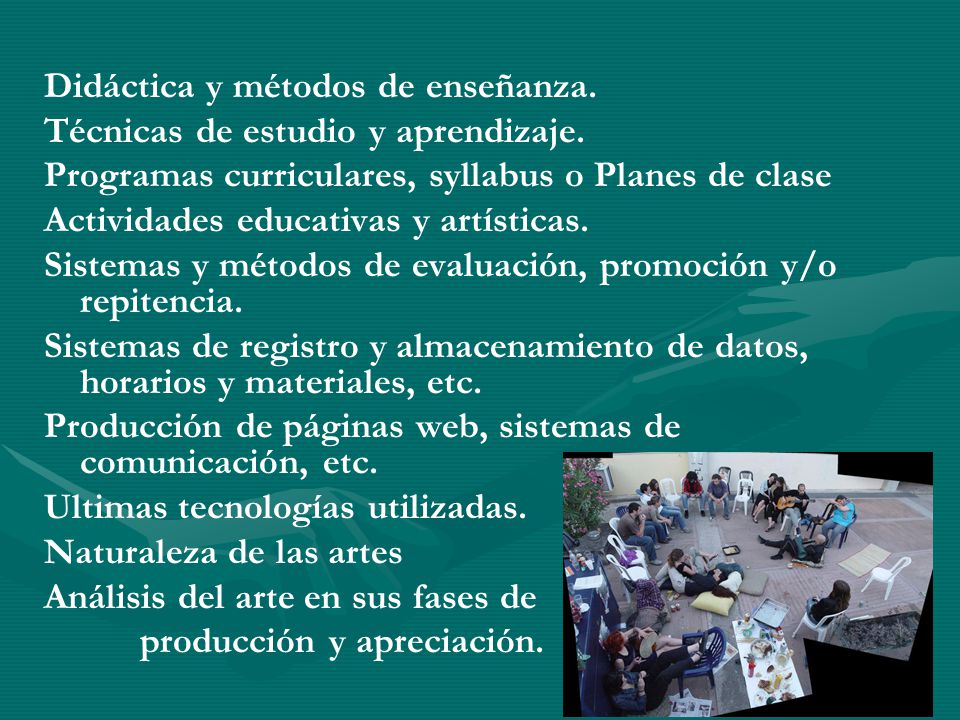 Didáctica y métodos de enseñanza.
Técnicas de estudio y aprendizaje.
Programas curriculares, syllabus o Planes de clase
Actividades educativas y artísticas.
Sistemas y métodos de evaluación, promoción y/o repitencia.
Sistemas de registro y almacenamiento de datos, horarios y materiales, etc.
Producción de páginas web, sistemas de comunicación, etc.
Ultimas tecnologías utilizadas.
Naturaleza de las artes
Análisis del arte en sus fases de producción y apreciación.